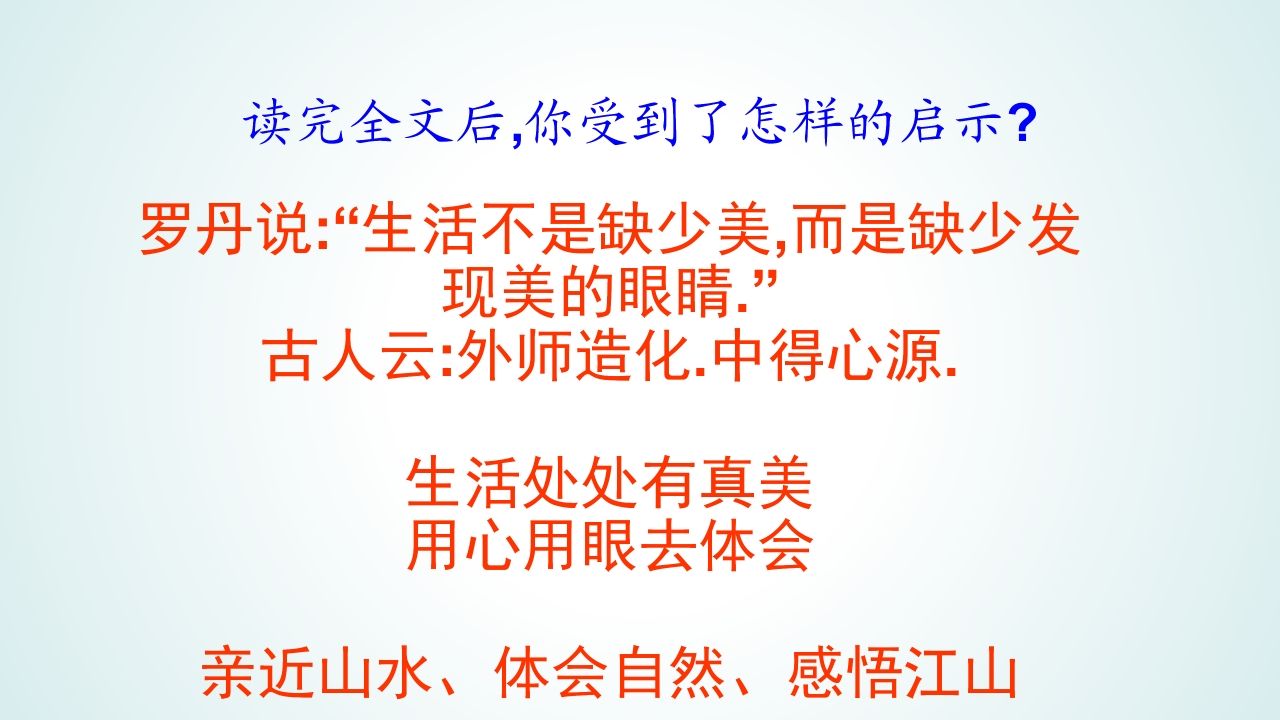 读完全文后,你受到了怎样的启示?

罗丹说:“生活不是缺少美,而是缺少发现美的眼睛.”
古人云:外师造化.中得心源.

生活处处有真美
用心用眼去体会

亲近山水、体会自然、感悟江山